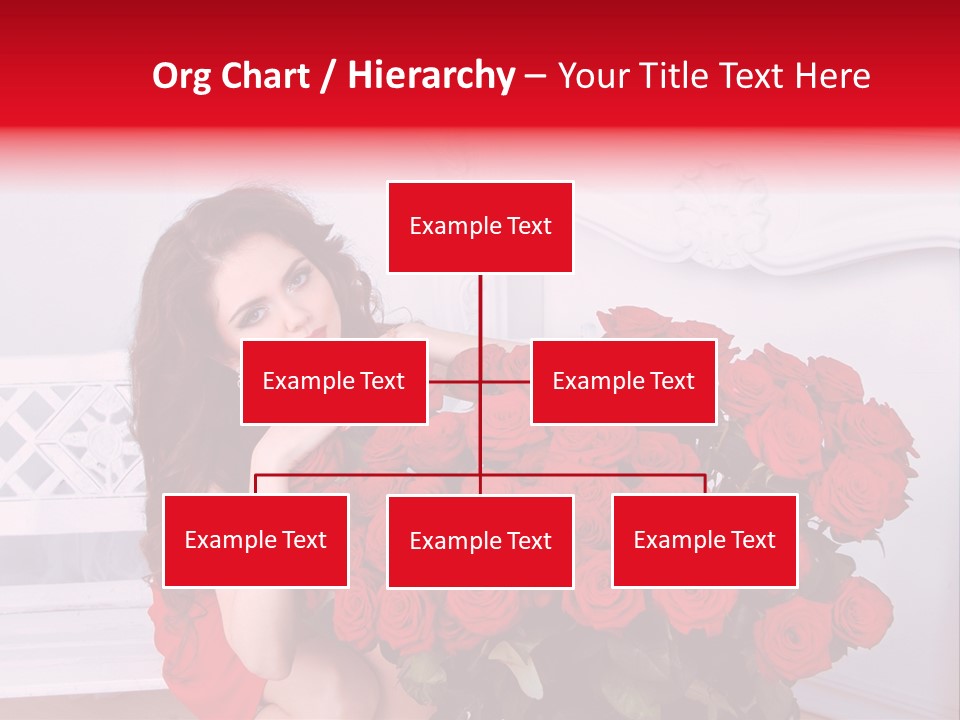 Org Chart / Hierarchy – Your Title Text Here

Example Text

Example Text

Example Text

Example Text

Example Text

Example Text